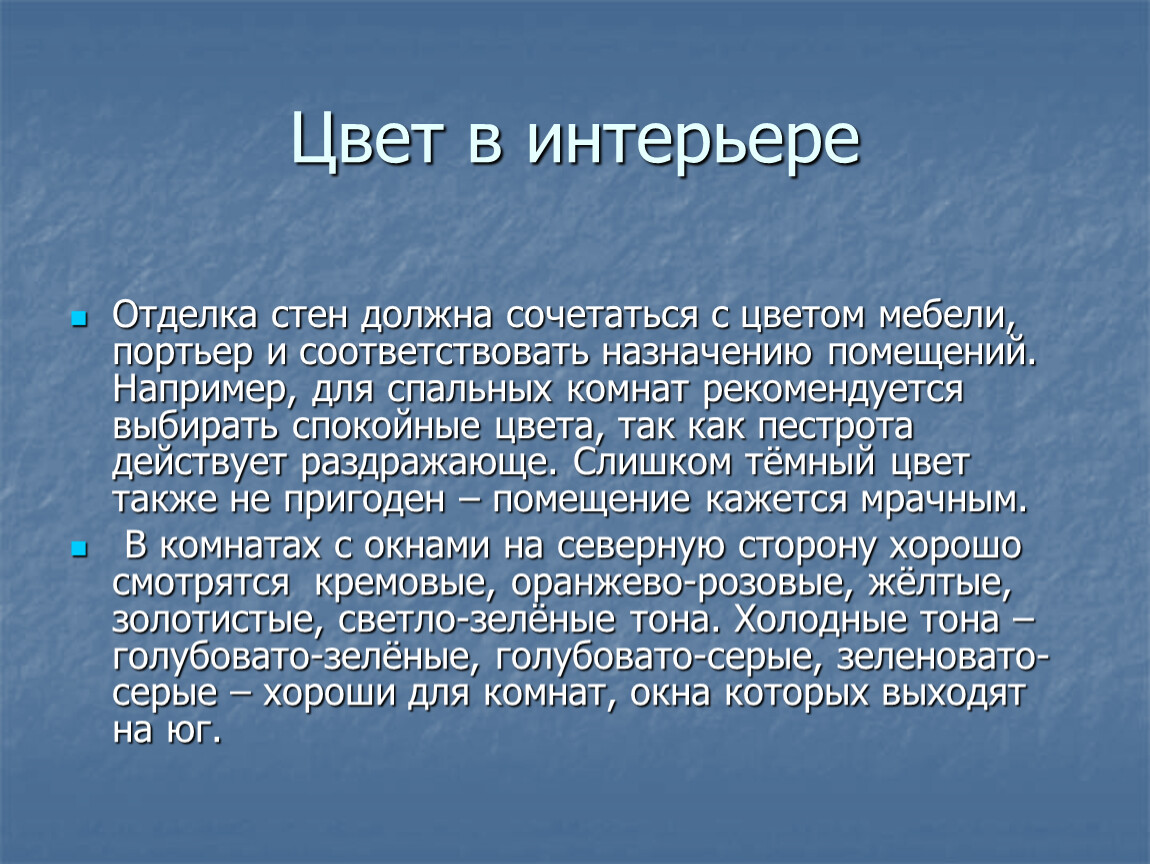 Цвет в интерьере

Отделка стен должна сочетаться с цветом мебели, портьер и соответствовать назначению помещений. Например, для спальных комнат рекомендуется выбирать спокойные цвета, так как пестрота действует раздражающе. Слишком тёмный цвет также не пригоден – помещение кажется мрачным.

В комнатах с окнами на северную сторону хорошо смотрятся кремовые, оранжево-розовые, жёлтые, золотистые, светло-зелёные тона. Холодные тона – голубовато-зелёные, голубовато-серые, зеленовато-серые – хороши для комнат, окна которых выходят на юг.